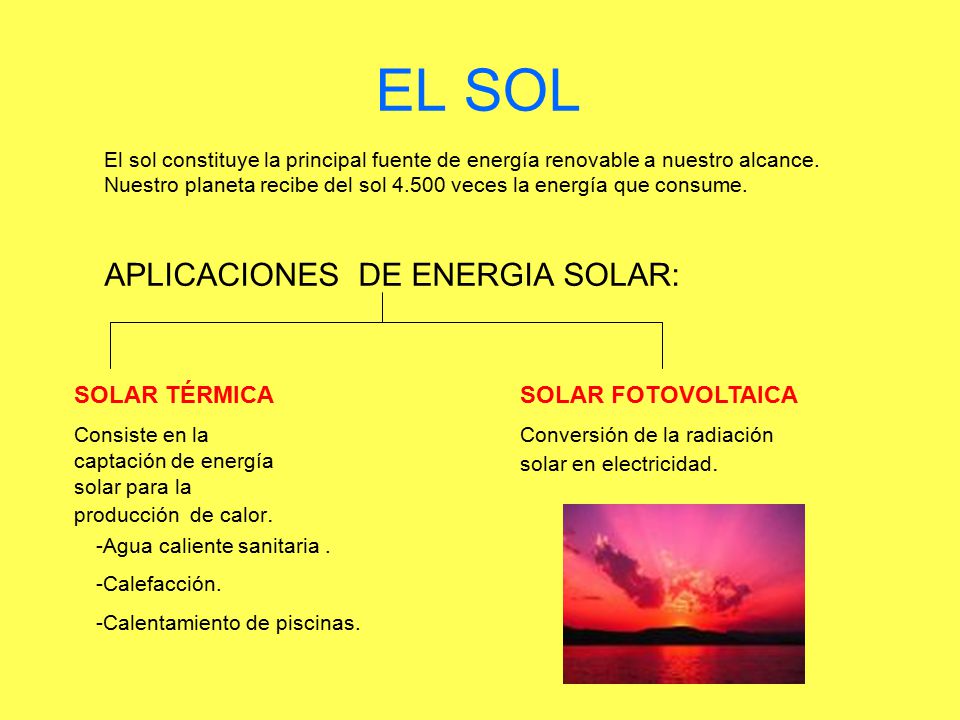 EL SOL

El sol constituye la principal fuente de energía renovable a nuestro alcance. Nuestro planeta recibe del sol 4.500 veces la energía que consume.

APLICACIONES DE ENERGIA SOLAR:

SOLAR TÉRMICA

Consiste en la captación de energía solar para la producción de calor.

-Agua caliente sanitaria .

-Calefacción.

-Calentamiento de piscinas.

SOLAR FOTOVOLTAICA

Conversión de la radiación solar en electricidad.